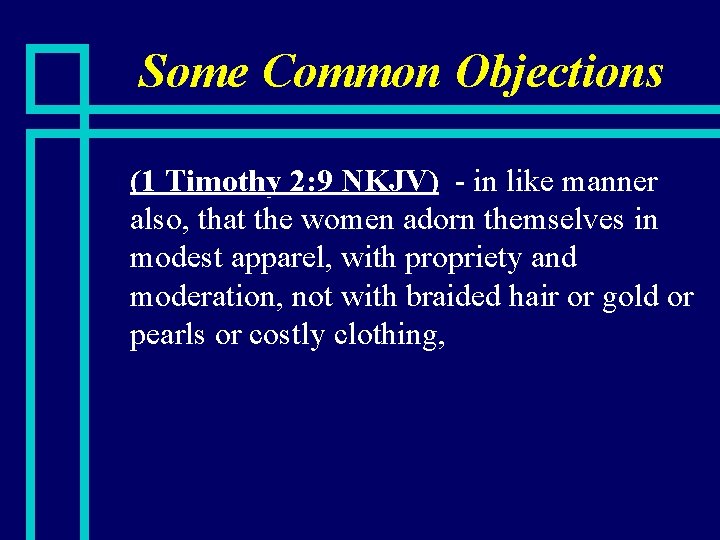 Some Common Objections

(1 Timothy 2:9 NKJV) - in like manner also, that the women adorn themselves in modest apparel, with propriety and moderation, not with braided hair or gold or pearls or costly clothing,